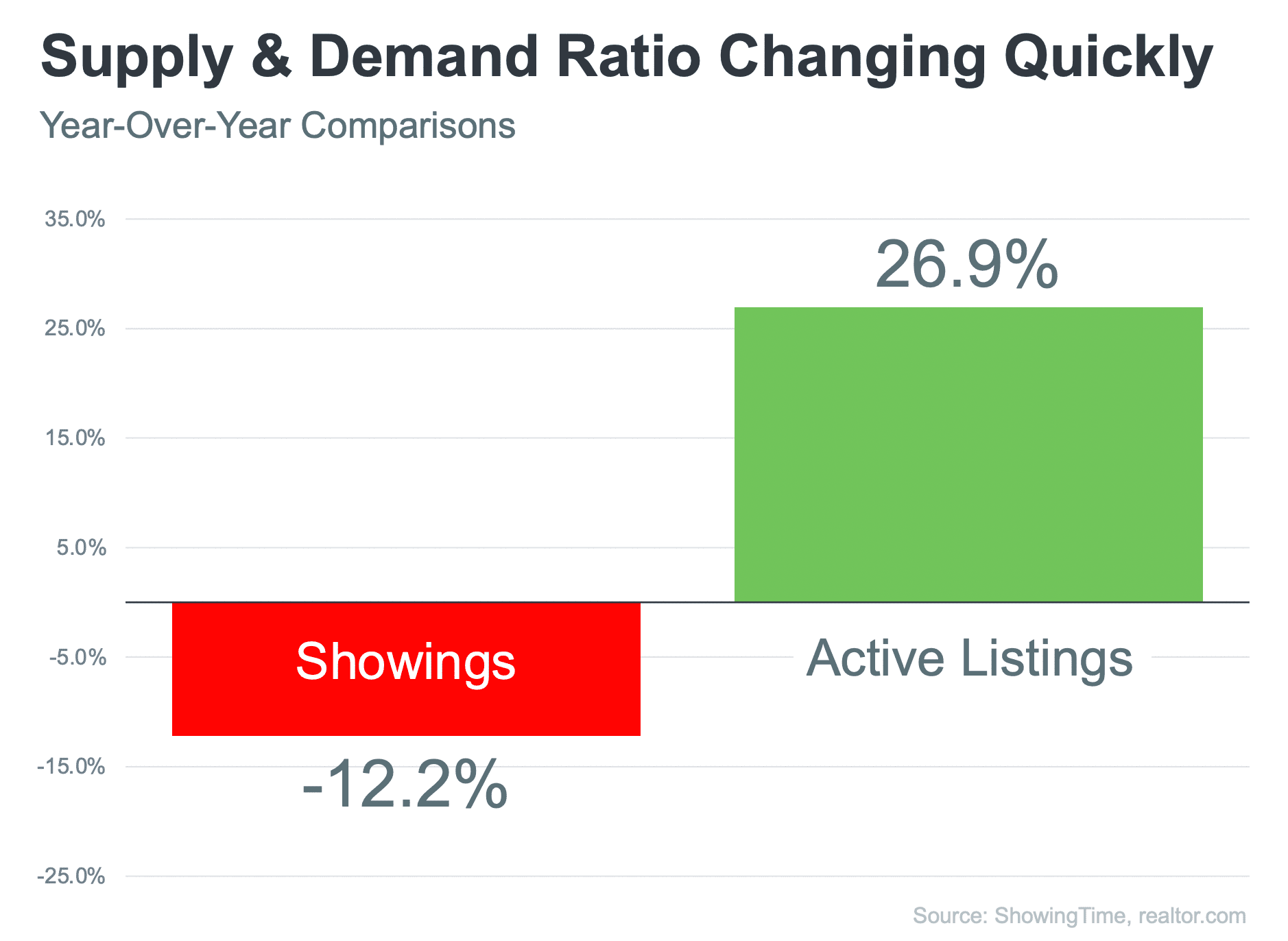 Supply & Demand Ratio Changing Quickly

Year-Over-Year Comparisons

35.0%
25.0%
15.0%
5.0%
-5.0%
-15.0%
-25.0%

26.9%

Showings

Active Listings

-12.2%

Source: ShowingTime, realtor.com